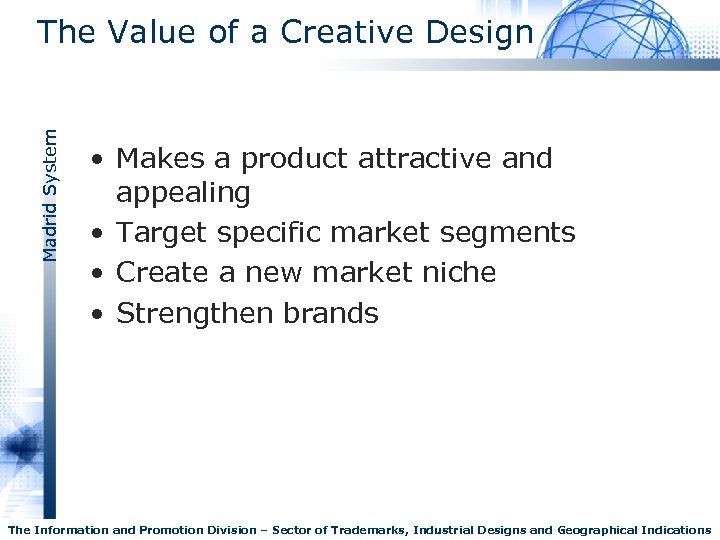 The Value of a Creative Design

Madrid System

• Makes a product attractive and appealing
• Target specific market segments
• Create a new market niche
• Strengthen brands

The Information and Promotion Division – Sector of Trademarks, Industrial Designs and Geographical Indications